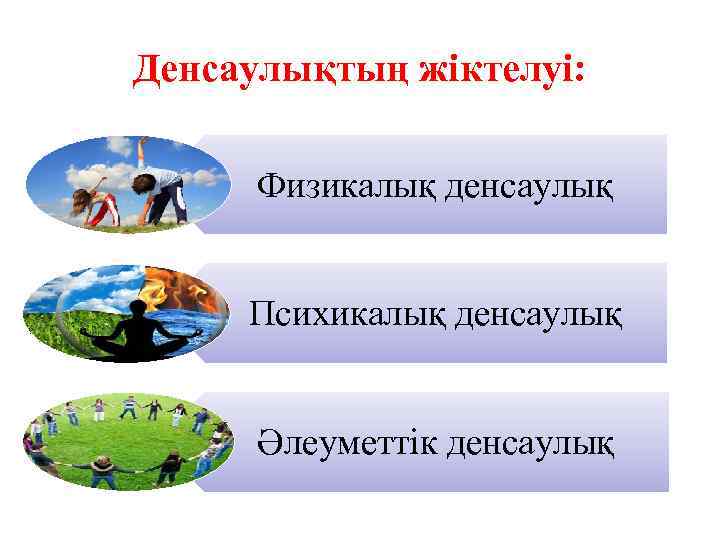 Денсаулықтың жіктелуі:

Физикалық денсаулық

Психикалық денсаулық

Әлеуметтік денсаулық